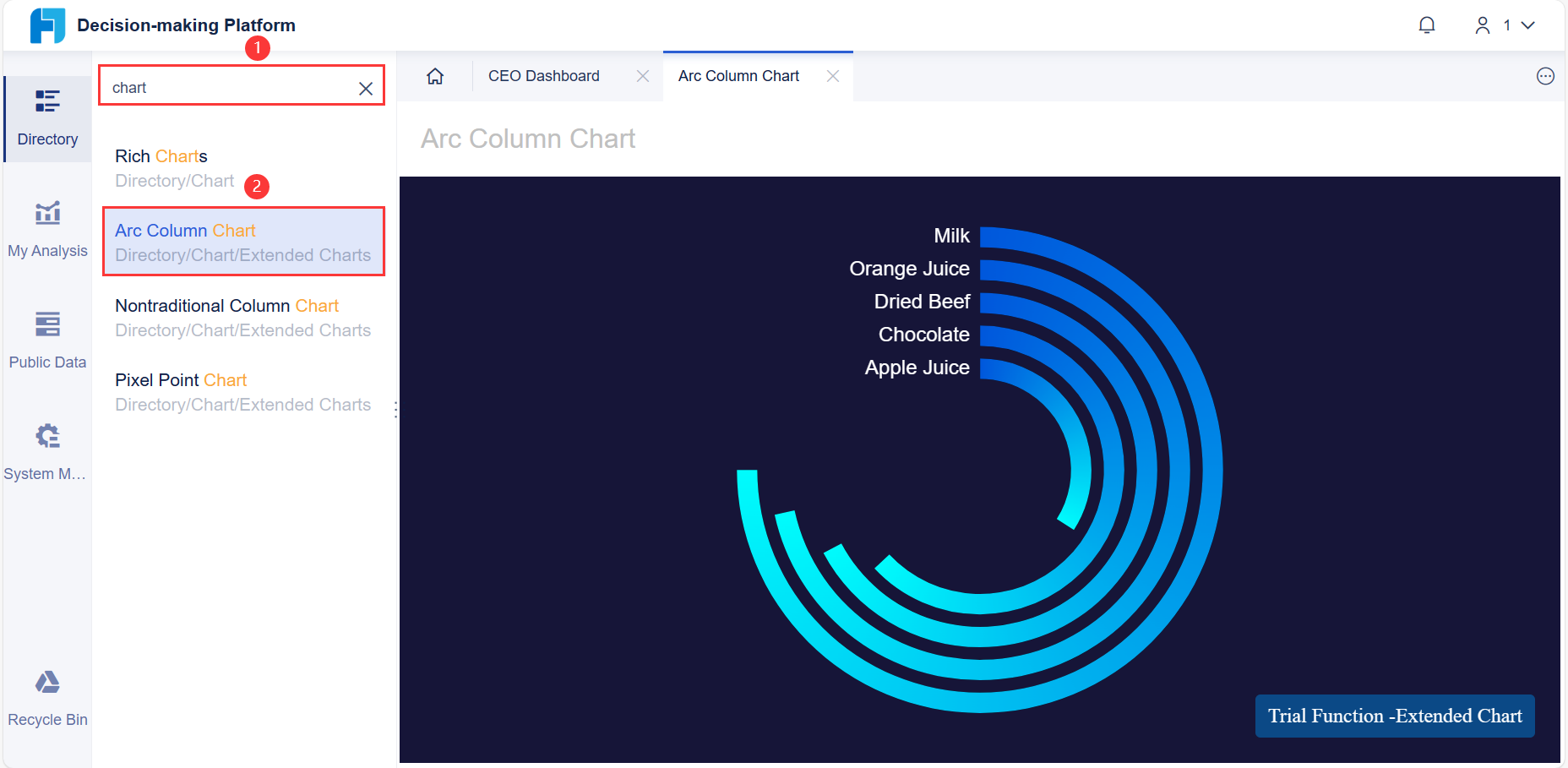 Decision-making Platform

1

1

Directory

My Analysis

Public Data

System M...

Recycle Bin

chart

Rich Charts
Directory/Chart

2

Arc Column Chart
Directory/Chart/Extended Charts

Nontraditional Column Chart
Directory/Chart/Extended Charts

Pixel Point Chart
Directory/Chart/Extended Charts

CEO Dashboard

Arc Column Chart

Arc Column Chart

Milk
Orange Juice
Dried Beef
Chocolate
Apple Juice

Trial Function -Extended Chart